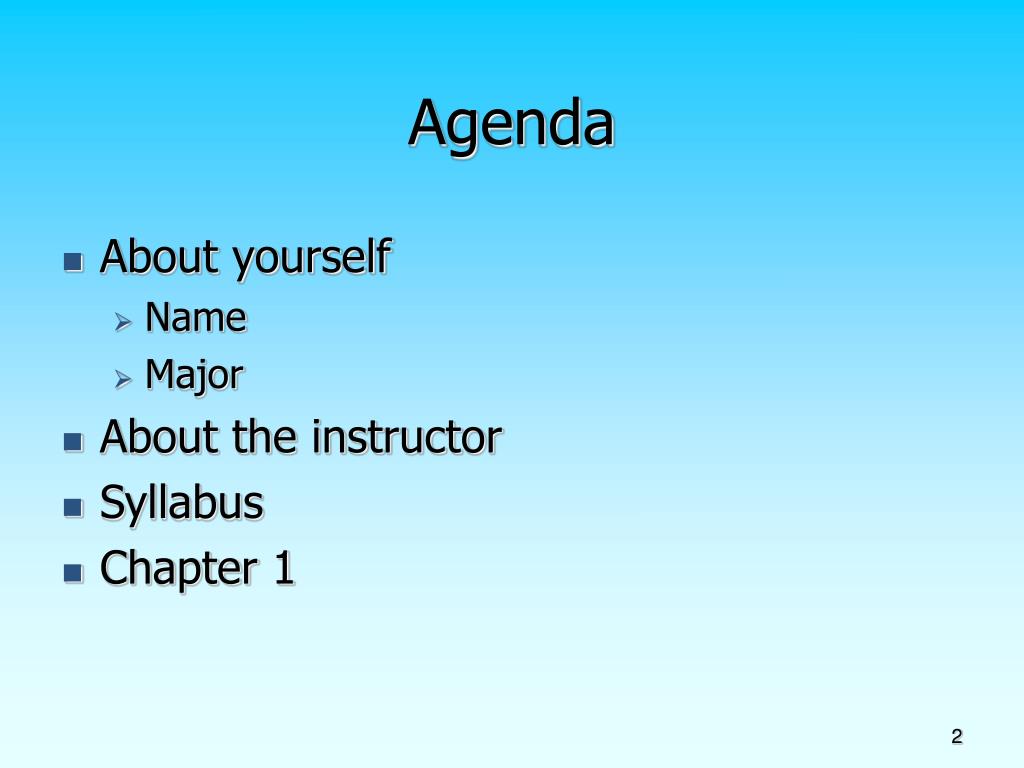 Agenda

- About yourself
  - Name
  - Major
- About the instructor
- Syllabus
- Chapter 1

2